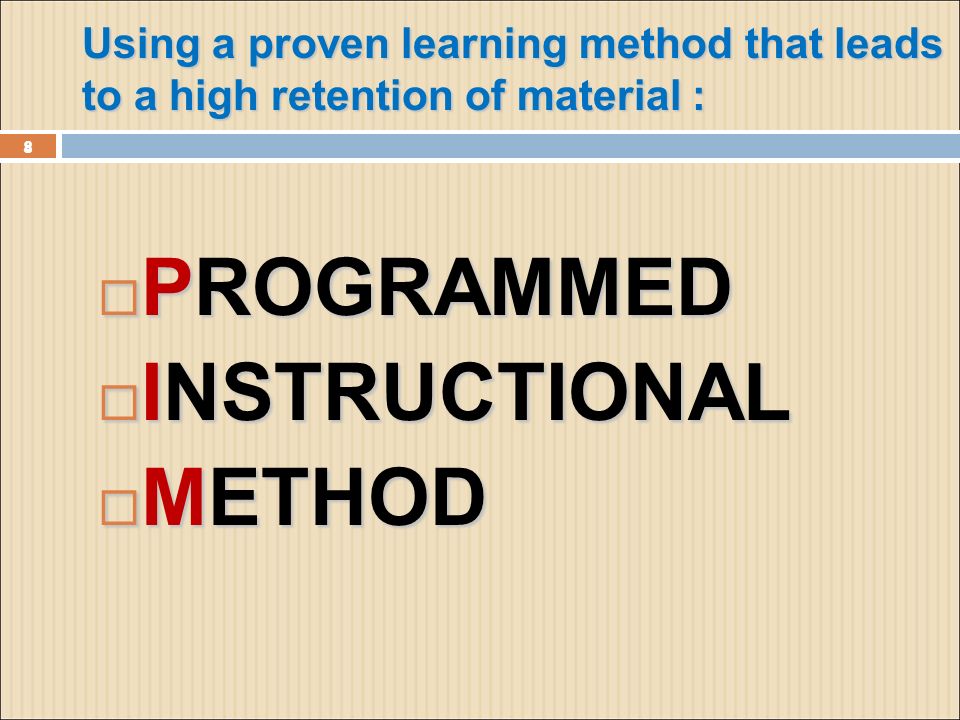 Using a proven learning method that leads to a high retention of material :

8

PROGRAMMED
INSTRUCTIONAL
METHOD